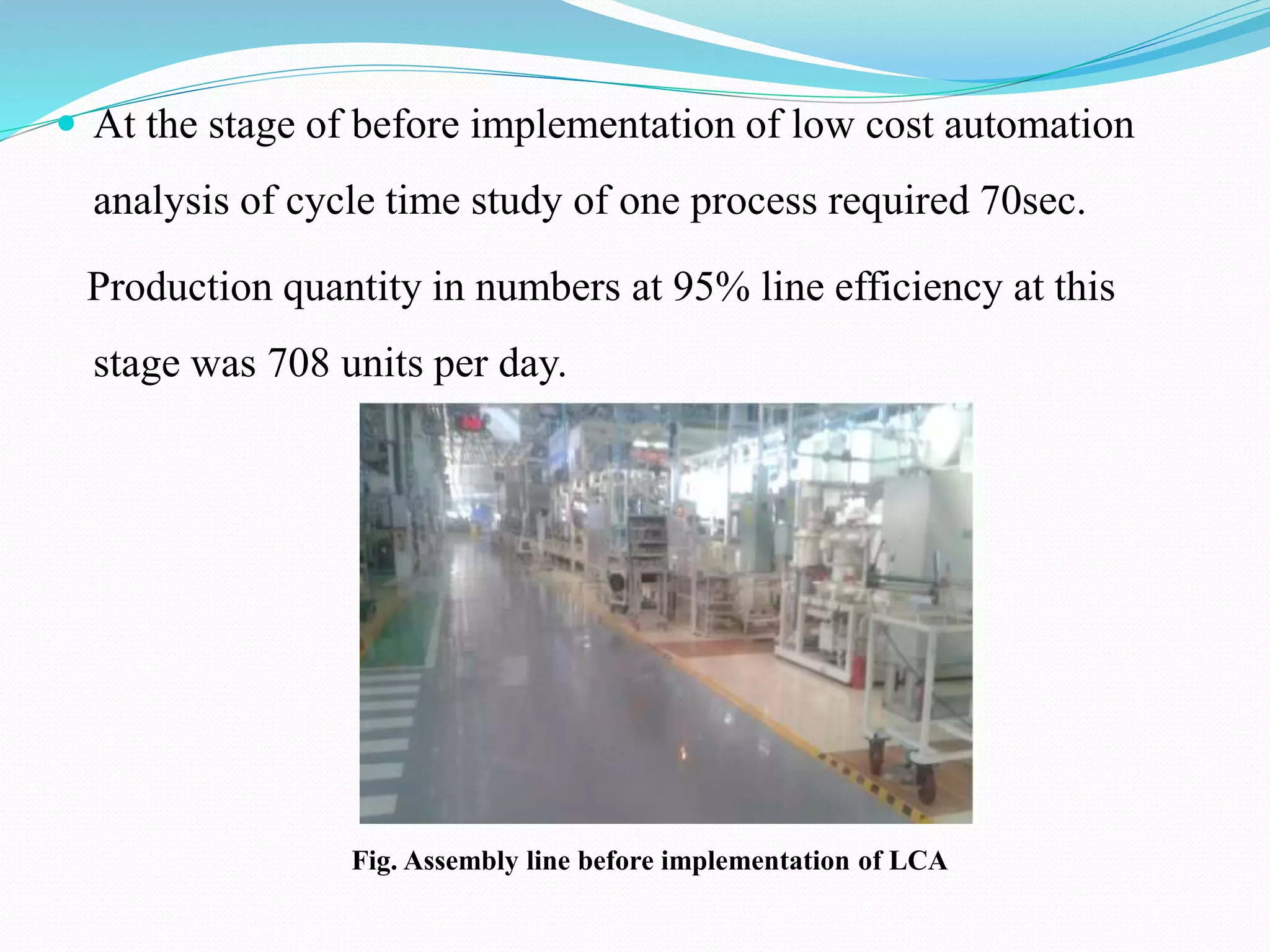 At the stage of before implementation of low cost automation analysis of cycle time study of one process required 70sec.

Production quantity in numbers at 95% line efficiency at this stage was 708 units per day.

Fig. Assembly line before implementation of LCA